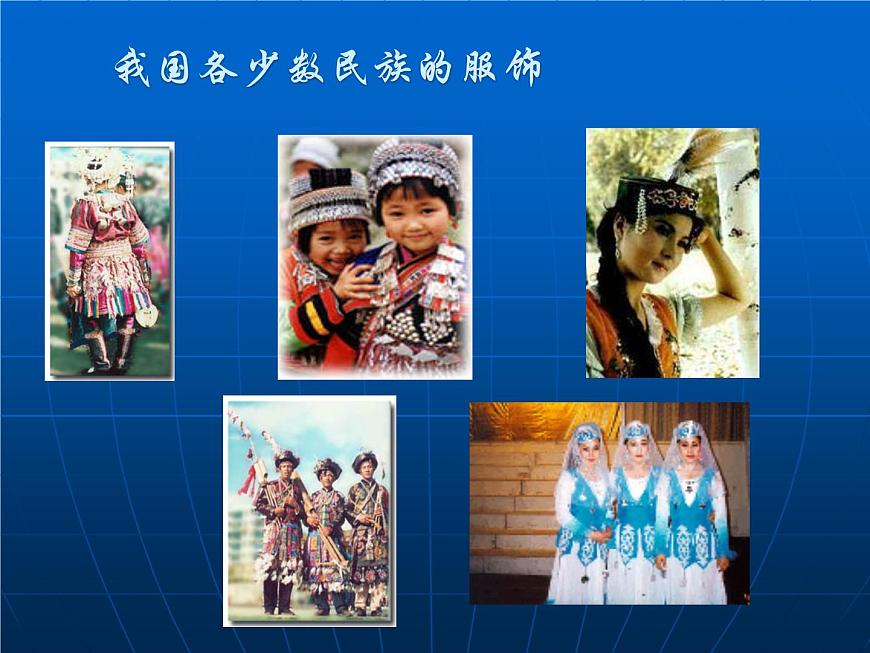 我国各少数民族的服饰